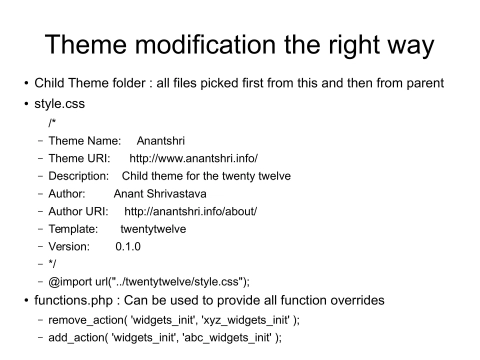 Theme modification the right way

• Child Theme folder : all files picked first from this and then from parent

• style.css

/*

– Theme Name: Anantshri

– Theme URI: http://www.anantshri.info/

– Description: Child theme for the twenty twelve

– Author: Anant Shrivastava

– Author URI: http://anantshri.info/about/

– Template: twentytwelve

– Version: 0.1.0

– */

– @import url("../twentytwelve/style.css");

• functions.php : Can be used to provide all function overrides

– remove_action( 'widgets_init', 'xyz_widgets_init' );

– add_action( 'widgets_init', 'abc_widgets_init' );